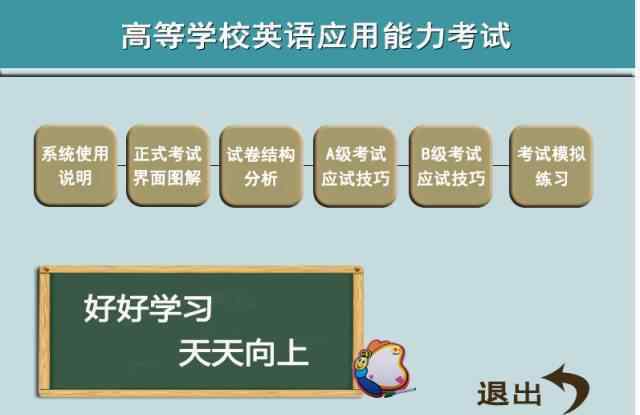 高等学校英语应用能力考试

系统使用说明

正式考试界面图解

试卷结构分析

A级考试应试技巧

B级考试应试技巧

考试模拟练习

好好学习
天天向上

退出